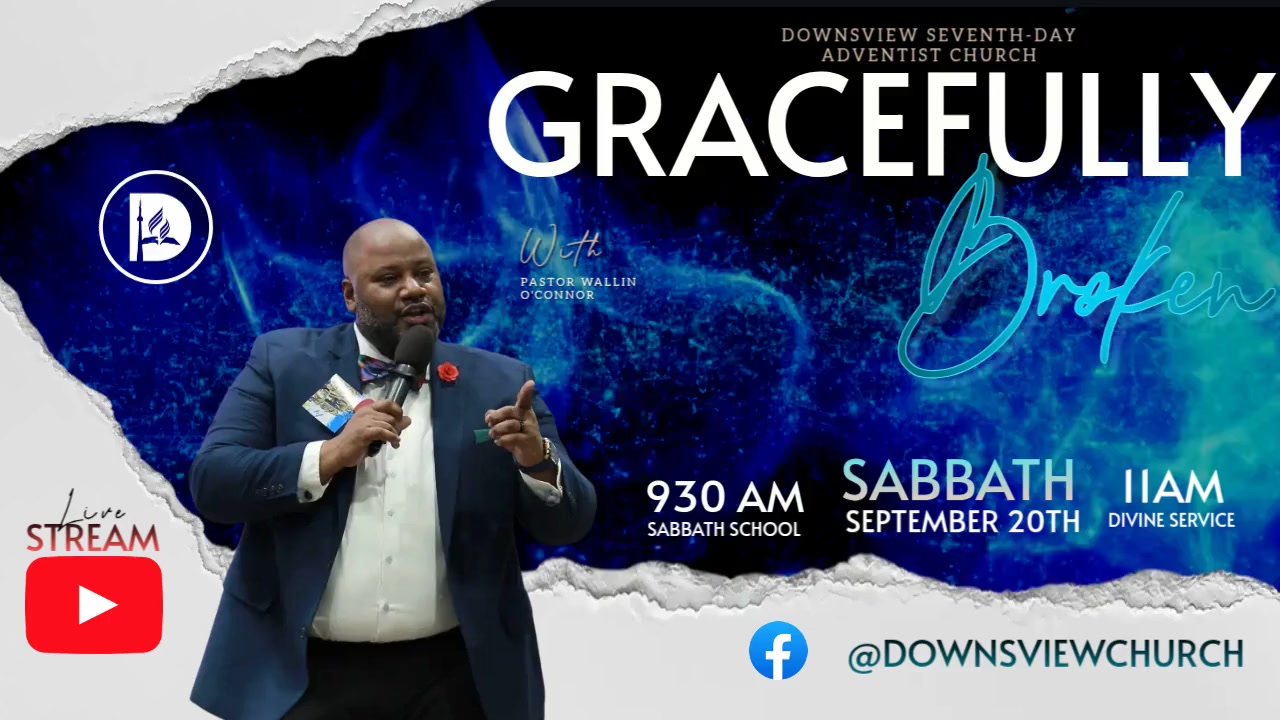 DOWNSVIEW SEVENTH-DAY ADVENTIST CHURCH

GRACEFULLY

Broken

With
PASTOR WALLIN O'CONNOR

930 AM
SABBATH SCHOOL

SABBATH
SEPTEMBER 20TH

11AM
DIVINE SERVICE

Live
STREAM

@DOWNSVIEWCHURCH